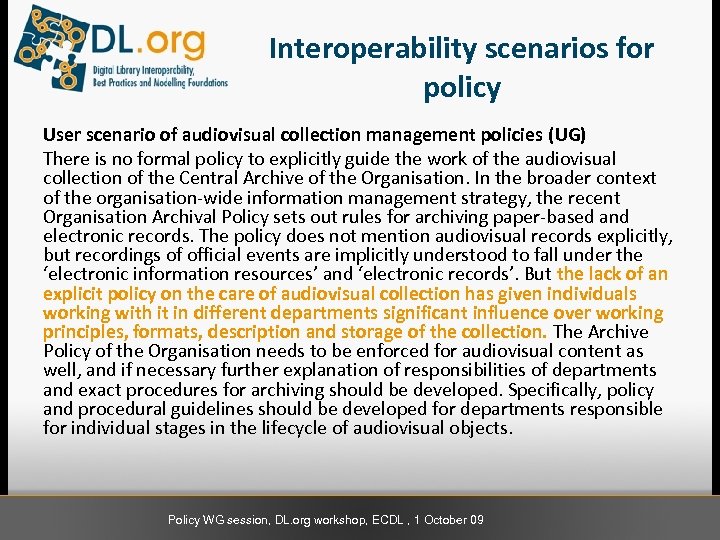 DL.org
Digital Library Interoperability, Best Practices and Modelling Foundations

Interoperability scenarios for policy

User scenario of audiovisual collection management policies (UG)

There is no formal policy to explicitly guide the work of the audiovisual collection of the Central Archive of the Organisation. In the broader context of the organisation-wide information management strategy, the recent Organisation Archival Policy sets out rules for archiving paper-based and electronic records. The policy does not mention audiovisual records explicitly, but recordings of official events are implicitly understood to fall under the ‘electronic information resources’ and ‘electronic records’. But the lack of an explicit policy on the care of audiovisual collection has given individuals working with it in different departments significant influence over working principles, formats, description and storage of the collection. The Archive Policy of the Organisation needs to be enforced for audiovisual content as well, and if necessary further explanation of responsibilities of departments and exact procedures for archiving should be developed. Specifically, policy and procedural guidelines should be developed for departments responsible for individual stages in the lifecycle of audiovisual objects.

Policy WG session, DL.org workshop, ECDL , 1 October 09